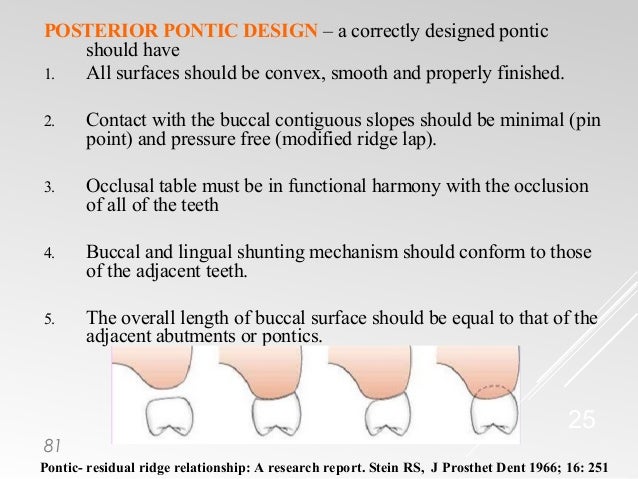 POSTERIOR PONTIC DESIGN – a correctly designed pontic should have

1. All surfaces should be convex, smooth and properly finished.

2. Contact with the buccal contiguous slopes should be minimal (pin point) and pressure free (modified ridge lap).

3. Occlusal table must be in functional harmony with the occlusion of all of the teeth

4. Buccal and lingual shunting mechanism should conform to those of the adjacent teeth.

5. The overall length of buccal surface should be equal to that of the adjacent abutments or pontics.

25

81

Pontic- residual ridge relationship: A research report. Stein RS, J Prosthet Dent 1966; 16: 251